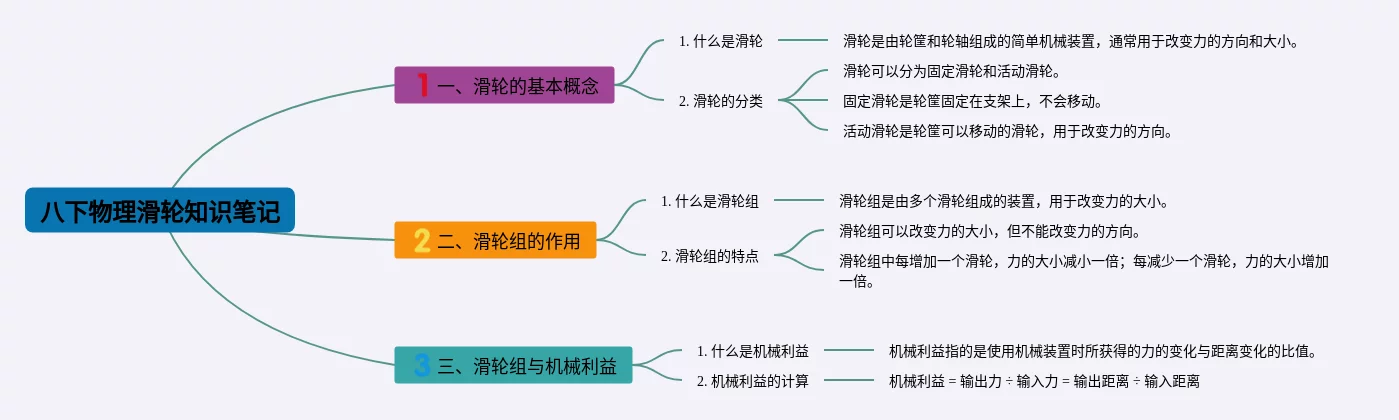 八下物理滑轮知识笔记

1 一、滑轮的基本概念

1. 什么是滑轮

滑轮是由轮筐和轮轴组成的简单机械装置，通常用于改变力的方向和大小。

2. 滑轮的分类

滑轮可以分为固定滑轮和活动滑轮。

固定滑轮是轮筐固定在支架上，不会移动。

活动滑轮是轮筐可以移动的滑轮，用于改变力的方向。

2 二、滑轮组的作用

1. 什么是滑轮组

滑轮组是由多个滑轮组成的装置，用于改变力的大小。

2. 滑轮组的特点

滑轮组可以改变力的大小，但不能改变力的方向。

滑轮组中每增加一个滑轮，力的大小减小一倍；每减少一个滑轮，力的大小增加一倍。

3 三、滑轮组与机械利益

1. 什么是机械利益

机械利益指的是使用机械装置时所获得的力的变化与距离变化的比值。

2. 机械利益的计算

机械利益 = 输出力 ÷ 输入力 = 输出距离 ÷ 输入距离